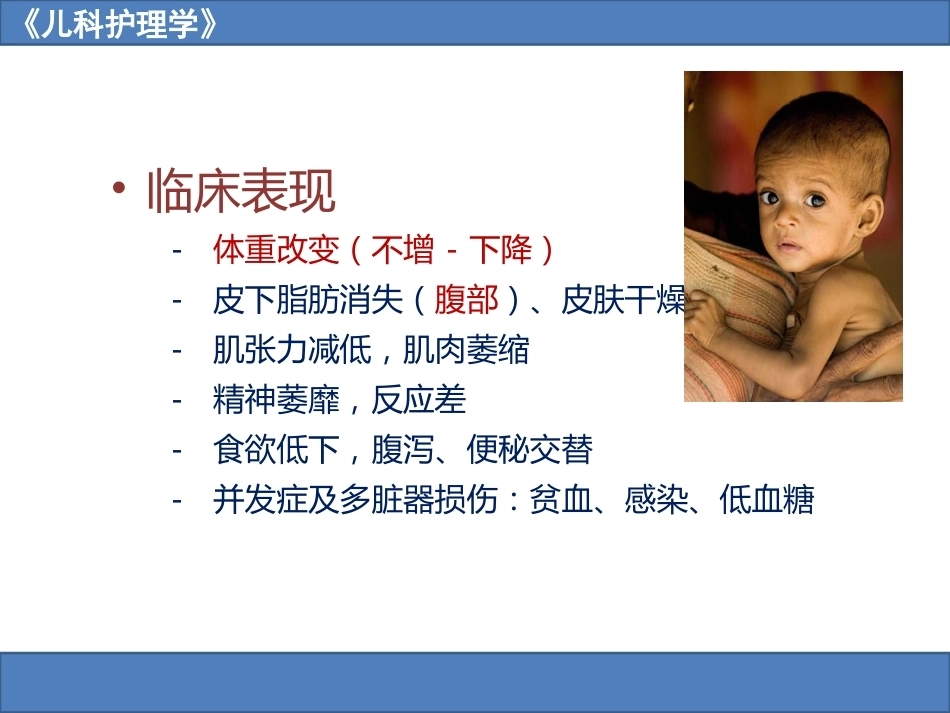 《儿科护理学》

• 临床表现

- 体重改变（不增 - 下降）
- 皮下脂肪消失（腹部）、皮肤干燥
- 肌张力减低，肌肉萎缩
- 精神萎靡，反应差
- 食欲低下，腹泻、便秘交替
- 并发症及多脏器损伤：贫血、感染、低血糖